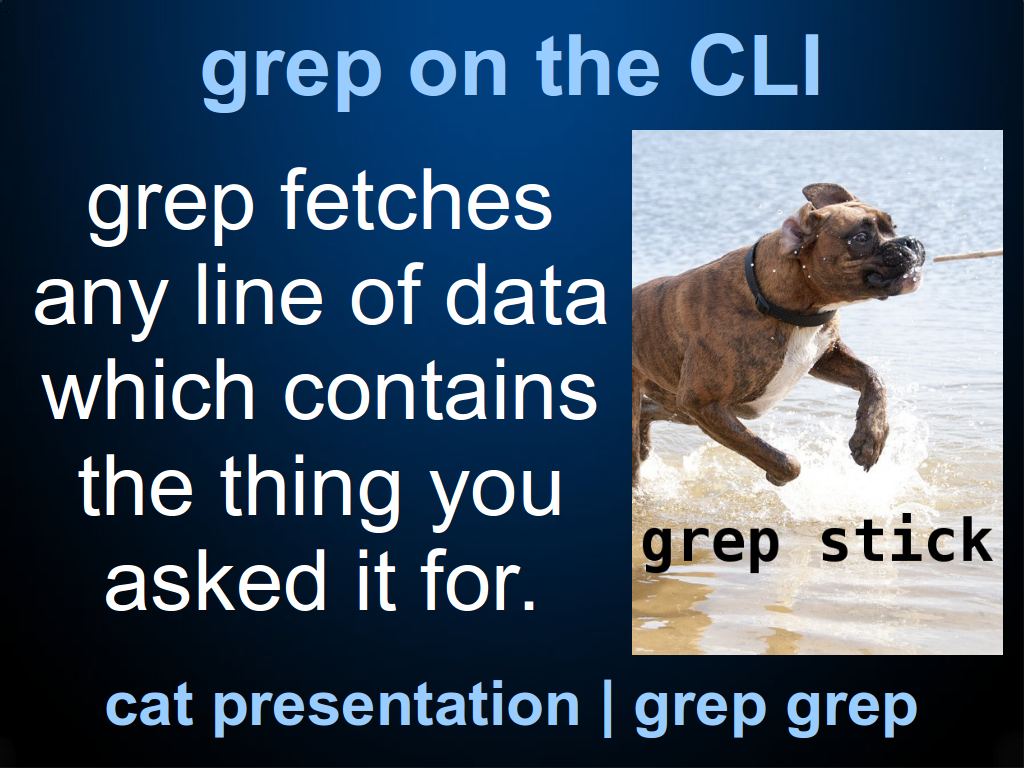 grep on the CLI

grep fetches any line of data which contains the thing you asked it for.

grep stick

cat presentation | grep grep